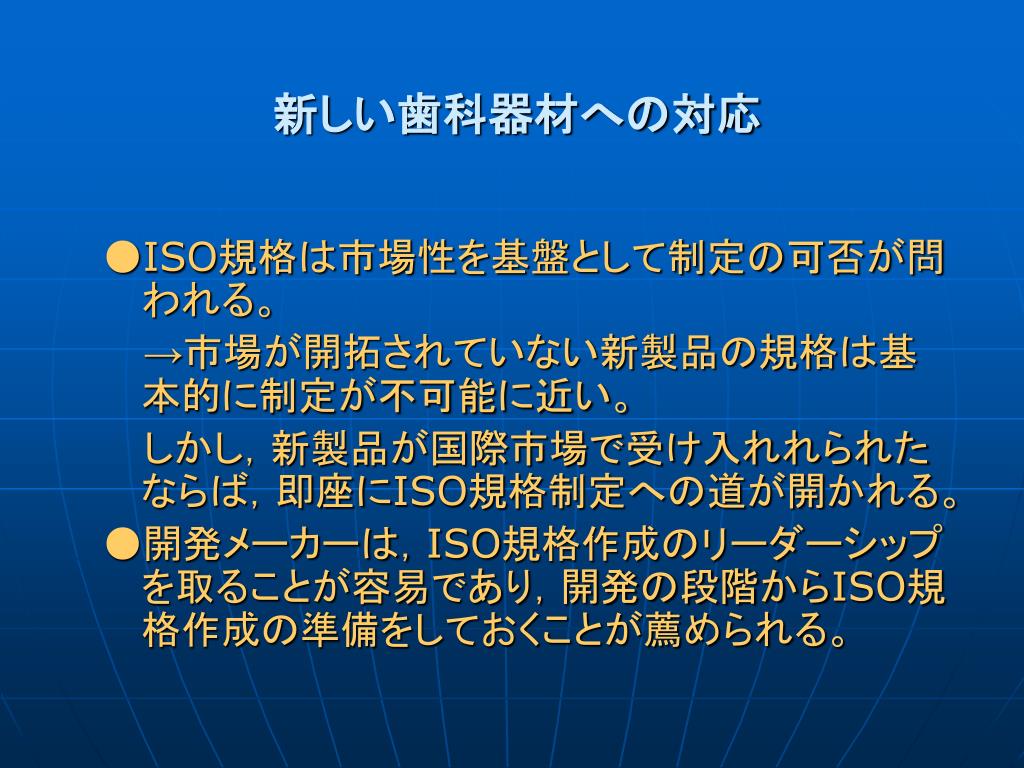 新しい歯科器材への対応

●ISO規格は市場性を基盤として制定の可否が問われる。

→市場が開拓されていない新製品の規格は基本的に制定が不可能に近い。

しかし，新製品が国際市場で受け入れれられたならば，即座にISO規格制定への道が開かれる。

●開発メーカーは，ISO規格作成のリーダーシップを取ることが容易であり，開発の段階からISO規格作成の準備をしておくことが薦められる。